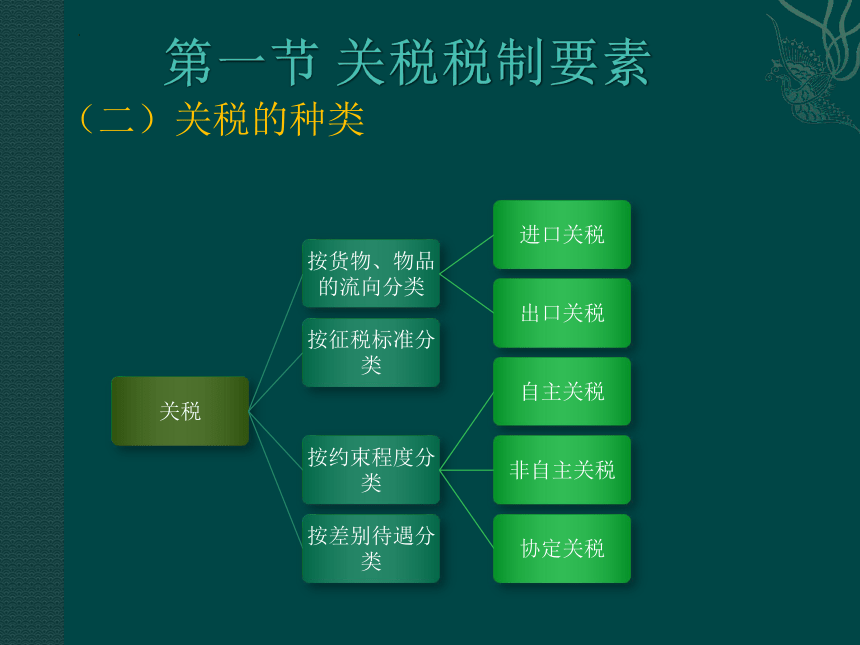 第一节 关税税制要素

（二）关税的种类

关税

按货物、物品的流向分类

按征税标准分类

按约束程度分类

按差别待遇分类

进口关税

出口关税

自主关税

非自主关税

协定关税